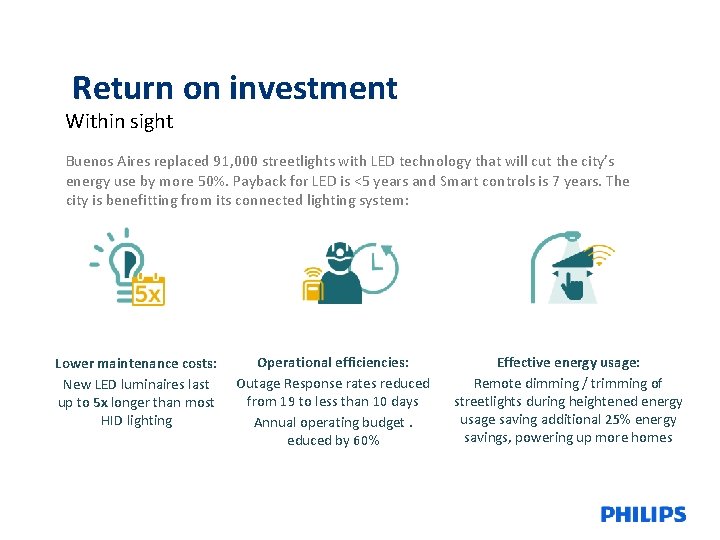 Return on investment
Within sight

Buenos Aires replaced 91,000 streetlights with LED technology that will cut the city's energy use by more 50%. Payback for LED is <5 years and Smart controls is 7 years. The city is benefitting from its connected lighting system:

5x

Lower maintenance costs:
New LED luminaires last up to 5x longer than most HID lighting

Operational efficiencies:
Outage Response rates reduced from 19 to less than 10 days
Annual operating budget . educed by 60%

Effective energy usage:
Remote dimming / trimming of streetlights during heightened energy usage saving additional 25% energy savings, powering up more homes

PHILIPS